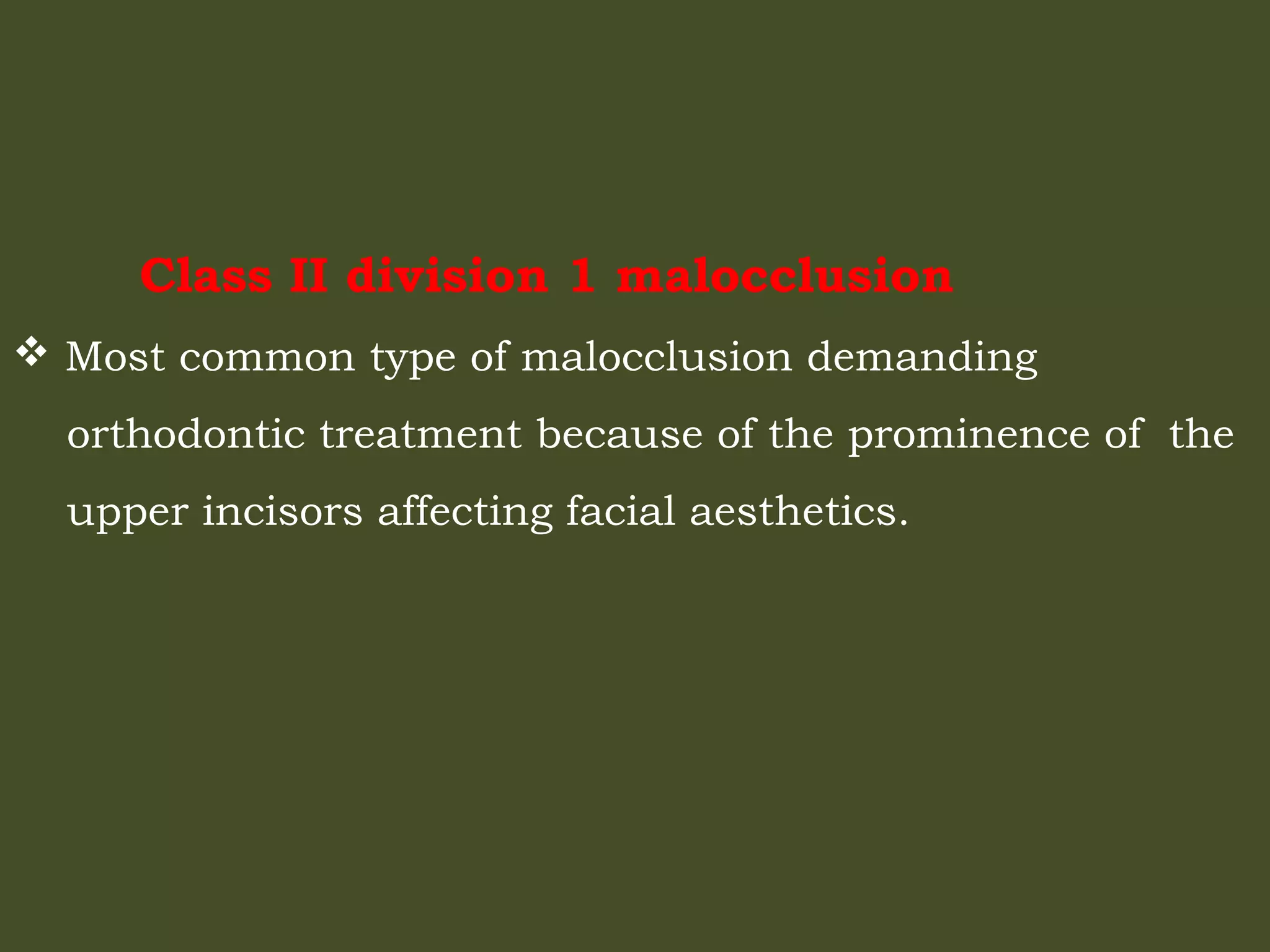 Class II division 1 malocclusion

❖ Most common type of malocclusion demanding orthodontic treatment because of the prominence of the upper incisors affecting facial aesthetics.